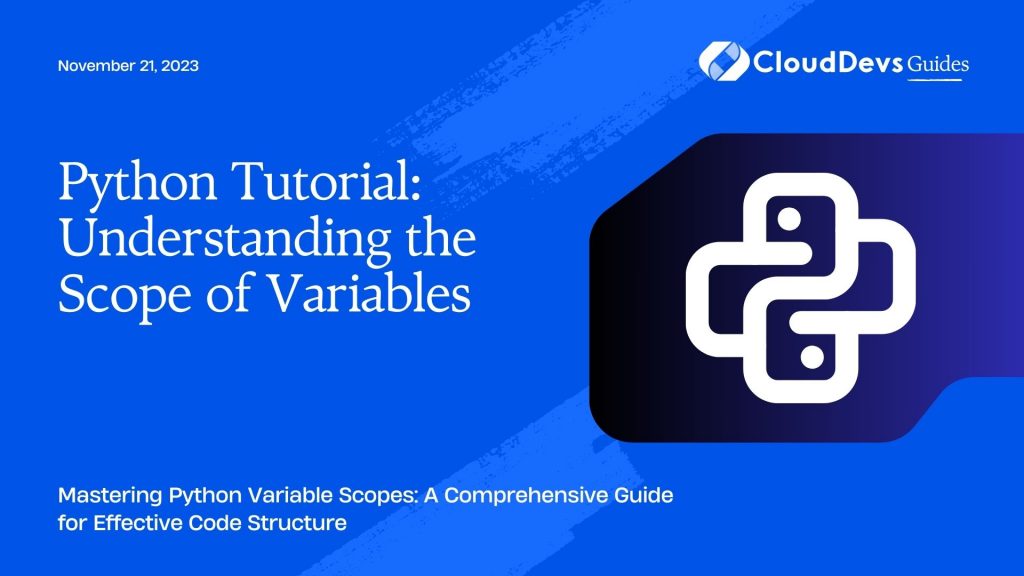 November 21, 2023

CloudDevs Guides

Python Tutorial: Understanding the Scope of Variables

Mastering Python Variable Scopes: A Comprehensive Guide for Effective Code Structure